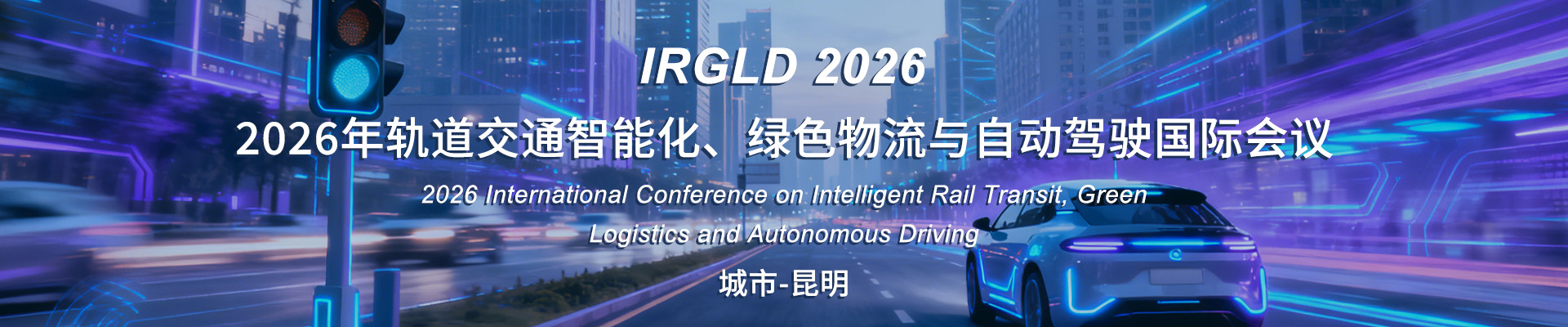 IRGLD 2026

2026年轨道交通智能化、绿色物流与自动驾驶国际会议

2026 International Conference on Intelligent Rail Transit, Green Logistics and Autonomous Driving

城市-昆明